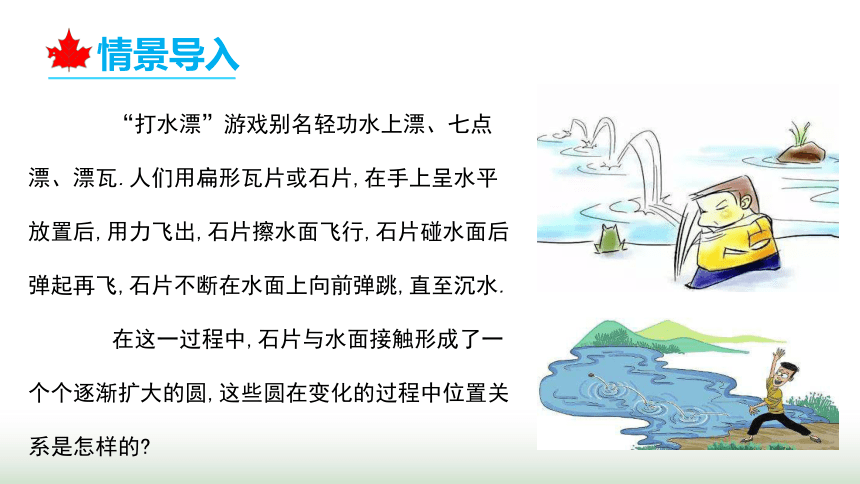 情景导入

“打水漂”游戏别名轻功水上漂、七点漂、漂瓦. 人们用扁形瓦片或石片, 在手上呈水平放置后, 用力飞出, 石片擦水面飞行, 石片碰水面后弹起再飞, 石片不断在水面上向前弹跳, 直至沉水.

在这一过程中, 石片与水面接触形成了一个个逐渐扩大的圆, 这些圆在变化的过程中位置关系是怎样的?